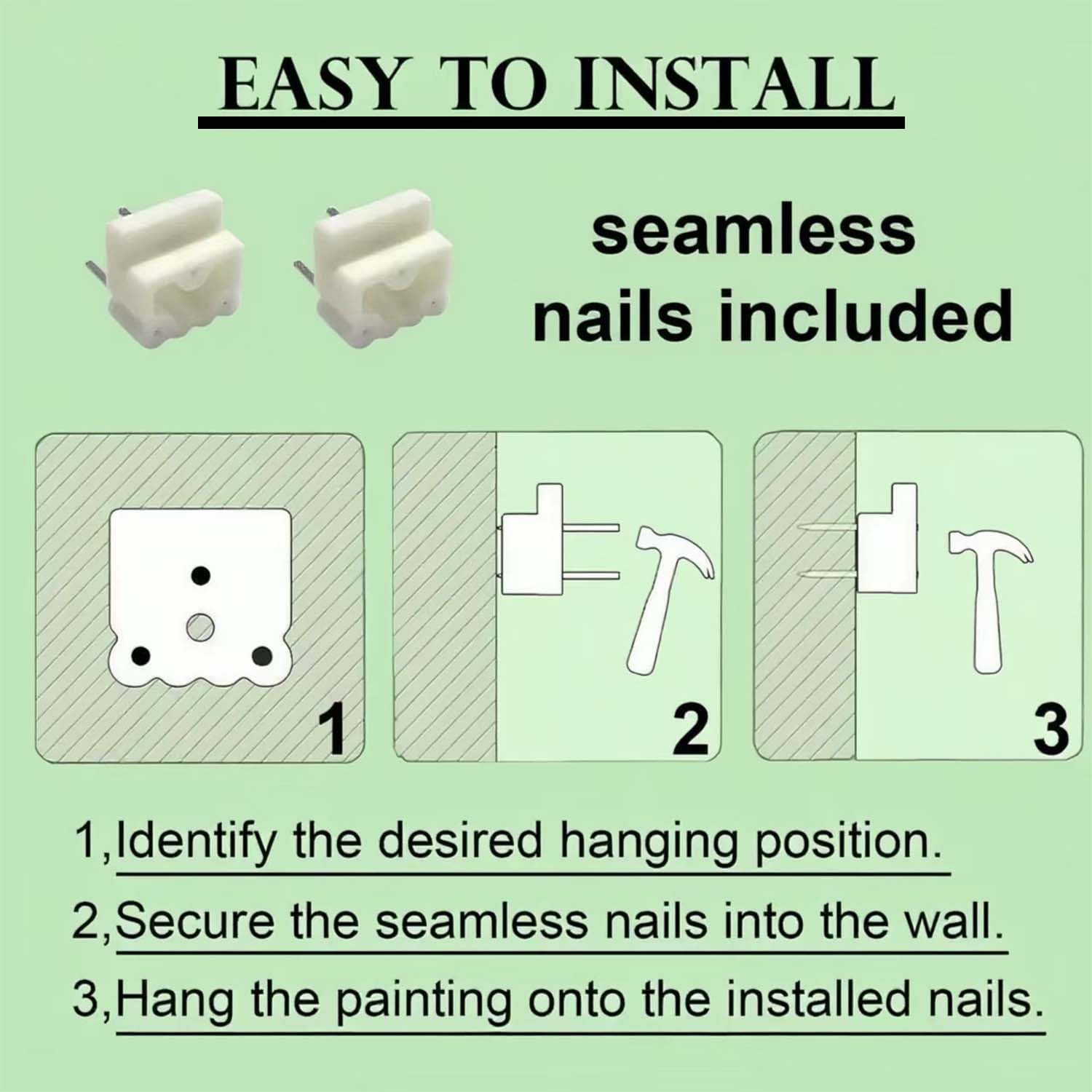 EASY TO INSTALL

seamless nails included

1

2

3

1,Identify the desired hanging position.

2,Secure the seamless nails into the wall.

3,Hang the painting onto the installed nails.